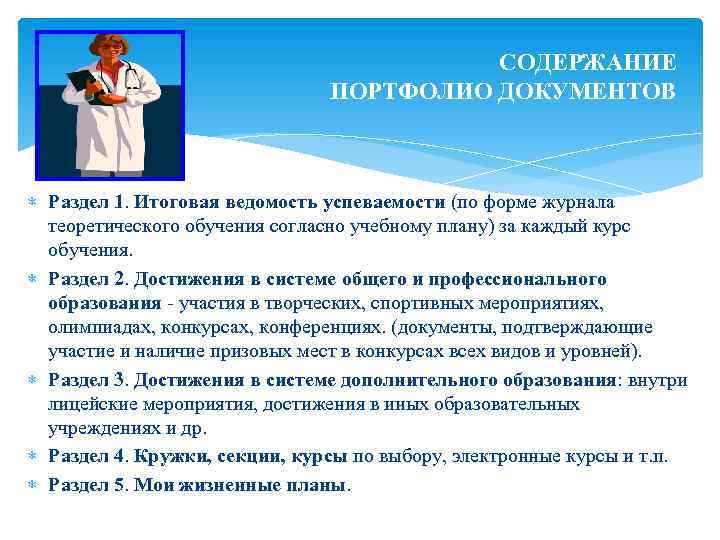 СОДЕРЖАНИЕ
ПОРТФОЛИО ДОКУМЕНТОВ

Раздел 1. Итоговая ведомость успеваемости (по форме журнала теоретического обучения согласно учебному плану) за каждый курс обучения.

Раздел 2. Достижения в системе общего и профессионального образования - участия в творческих, спортивных мероприятиях, олимпиадах, конкурсах, конференциях. (документы, подтверждающие участие и наличие призовых мест в конкурсах всех видов и уровней).

Раздел 3. Достижения в системе дополнительного образования: внутри лицейские мероприятия, достижения в иных образовательных учреждениях и др.

Раздел 4. Кружки, секции, курсы по выбору, электронные курсы и т.п.

Раздел 5. Мои жизненные планы.